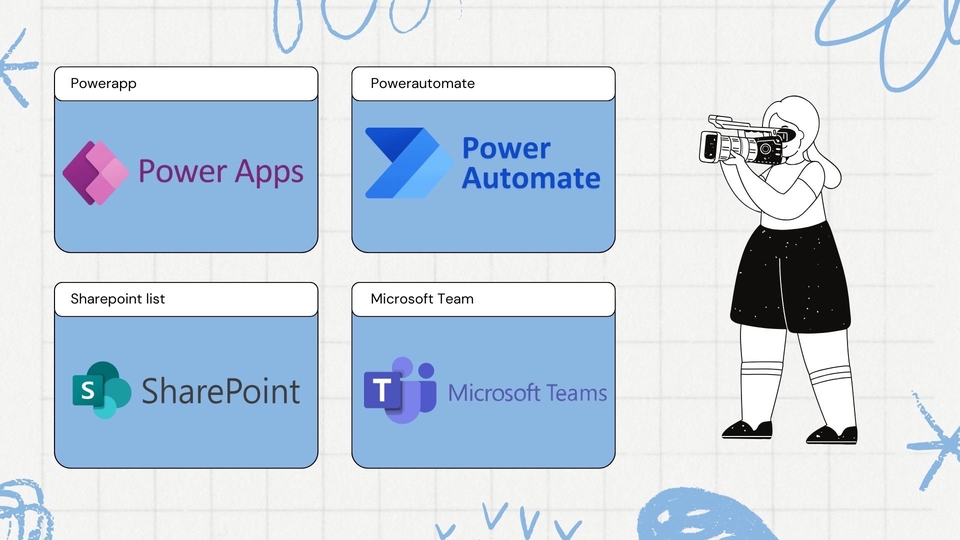 Powerapp

Power Apps

Powerautomate

Power Automate

Sharepoint list

S SharePoint

Microsoft Team

T Microsoft Teams